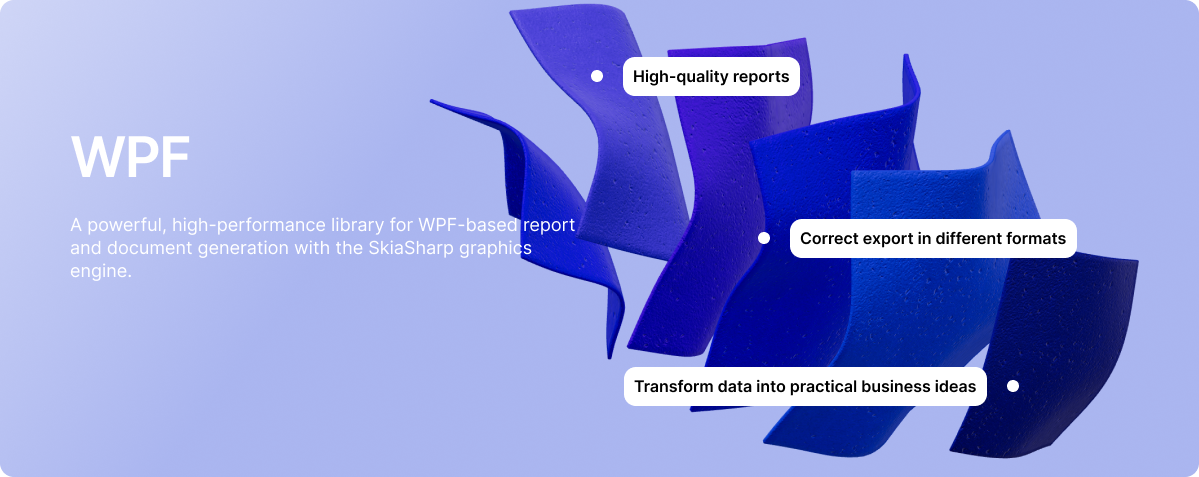 WPF

A powerful, high-performance library for WPF-based report and document generation with the SkiaSharp graphics engine.

High-quality reports

Correct export in different formats

Transform data into practical business ideas